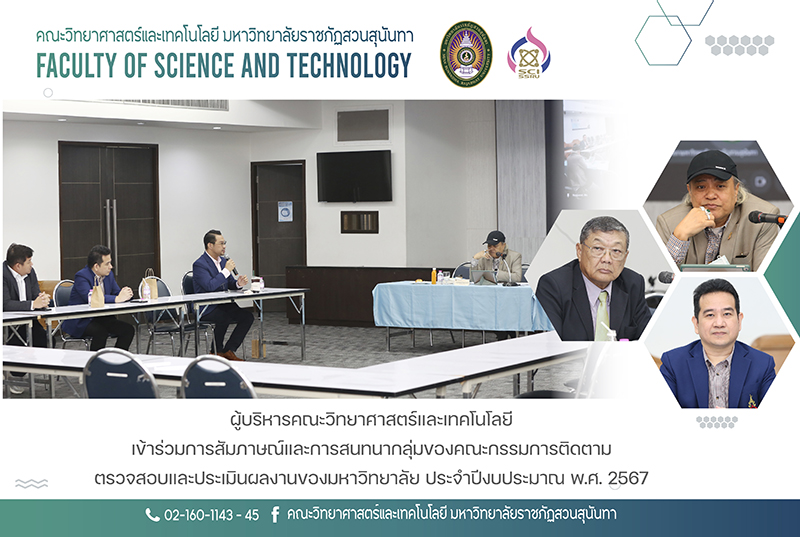 คณะวิทยาศาสตร์และเทคโนโลยี มหาวิทยาลัยราชภัฏสวนสุนันทา
FACULTY OF SCIENCE AND TECHNOLOGY

SCI SSRU

ผู้บริหารคณะวิทยาศาสตร์และเทคโนโลยี
เข้าร่วมการสัมภาษณ์และการสนทนากลุ่มของคณะกรรมการติดตาม
ตรวจสอบและประเมินผลงานของมหาวิทยาลัย ประจำปีงบประมาณ พ.ศ. 2567

02-160-1143 - 45 คณะวิทยาศาสตร์และเทคโนโลยี มหาวิทยาลัยราชภัฏสวนสุนันทา